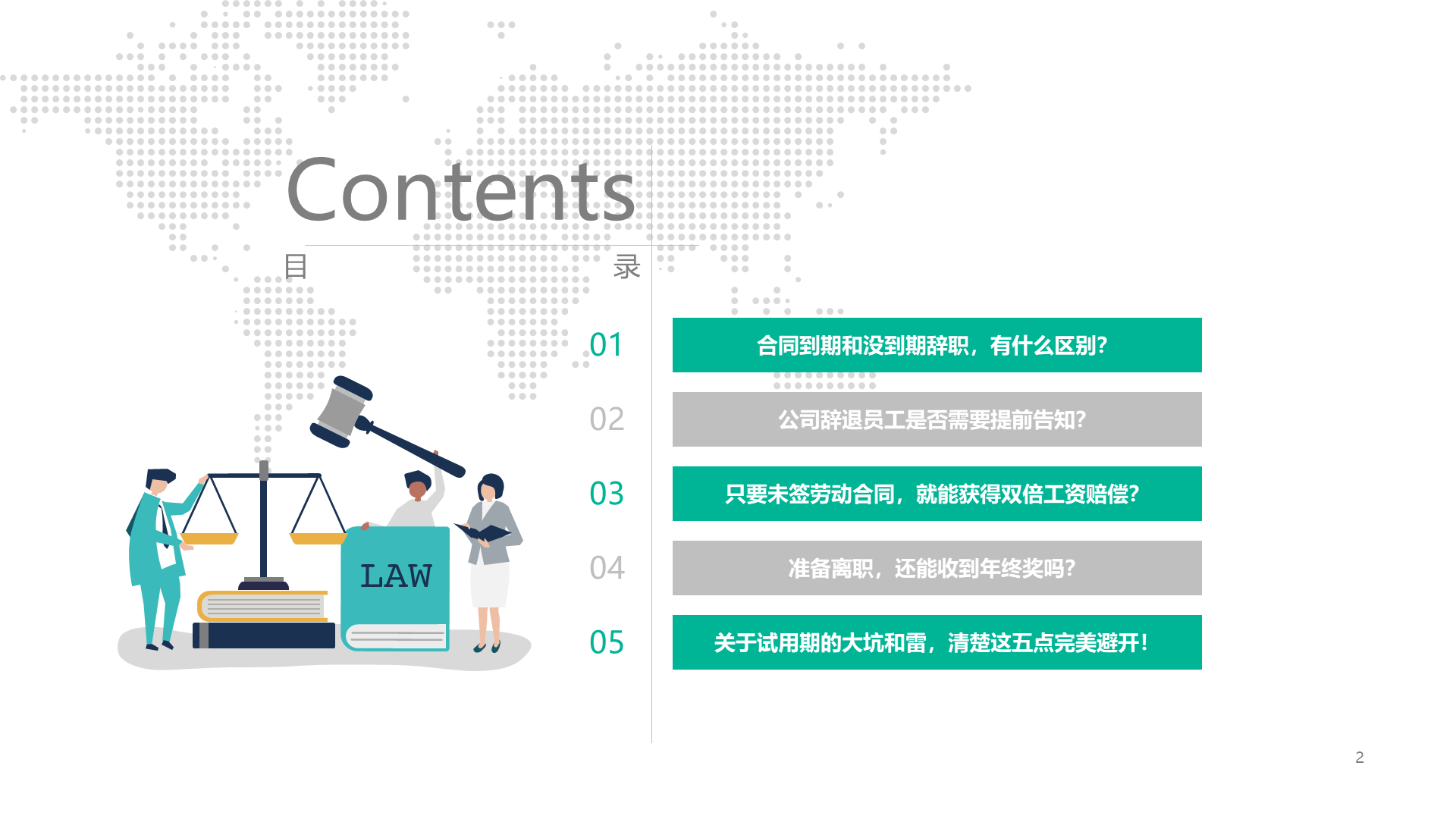 Contents

目 录

LAW

01 合同到期和没到期辞职，有什么区别?

02 公司辞退员工是否需要提前告知?

03 只要未签劳动合同，就能获得双倍工资赔偿?

04 准备离职，还能收到年终奖吗?

05 关于试用期的大坑和雷，清楚这五点完美避开!

2